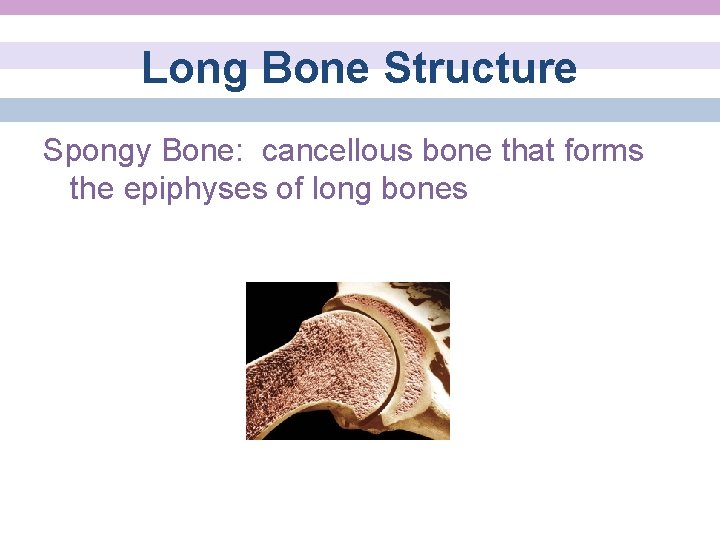 Long Bone Structure

Spongy Bone: cancellous bone that forms the epiphyses of long bones